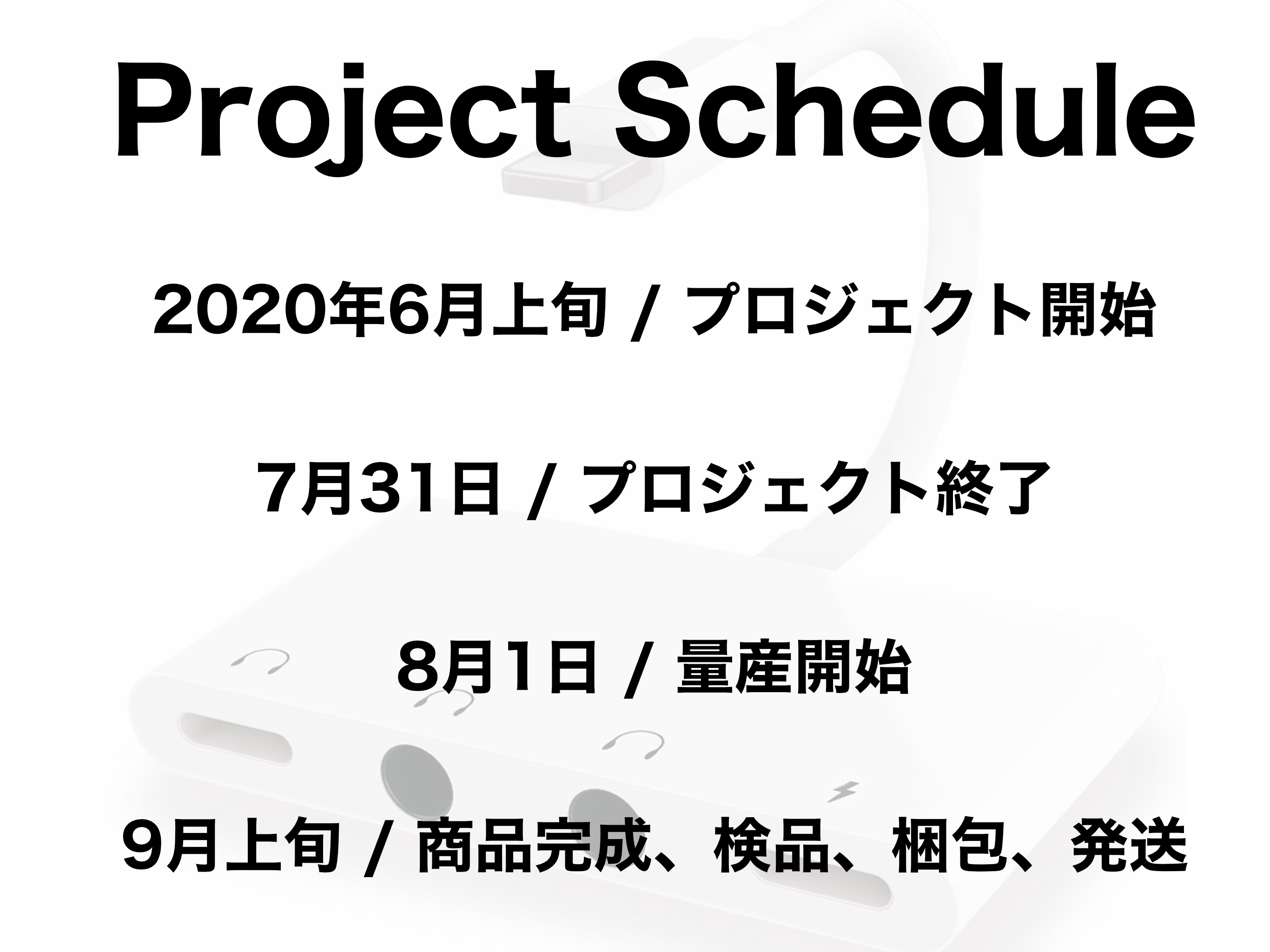 Project Schedule

2020年6月上旬 / プロジェクト開始

7月31日 / プロジェクト終了

8月1日 / 量産開始

9月上旬 / 商品完成、検品、梱包、発送